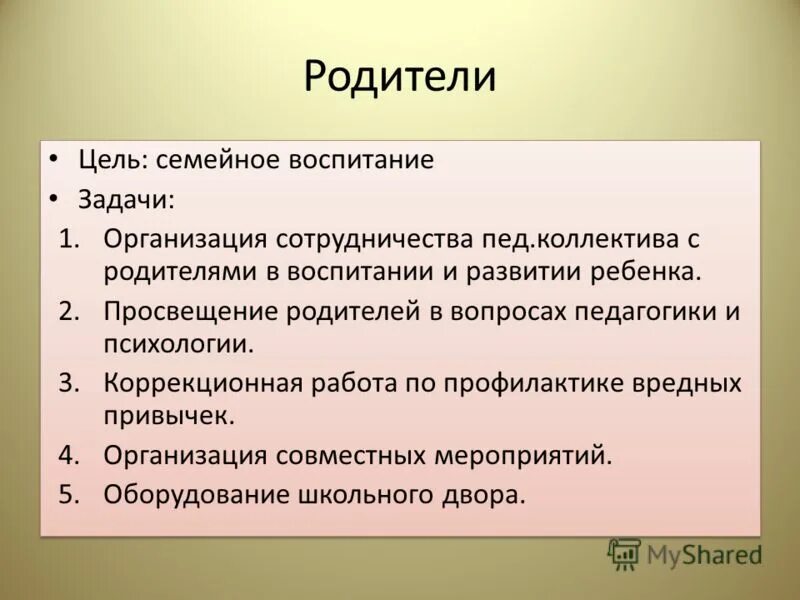 Родители

• Цель: семейное воспитание
• Задачи:

1. Организация сотрудничества пед.коллектива с родителями в воспитании и развитии ребенка.
2. Просвещение родителей в вопросах педагогики и психологии.
3. Коррекционная работа по профилактике вредных привычек.
4. Организация совместных мероприятий.
5. Оборудование школьного двора.

MyShared